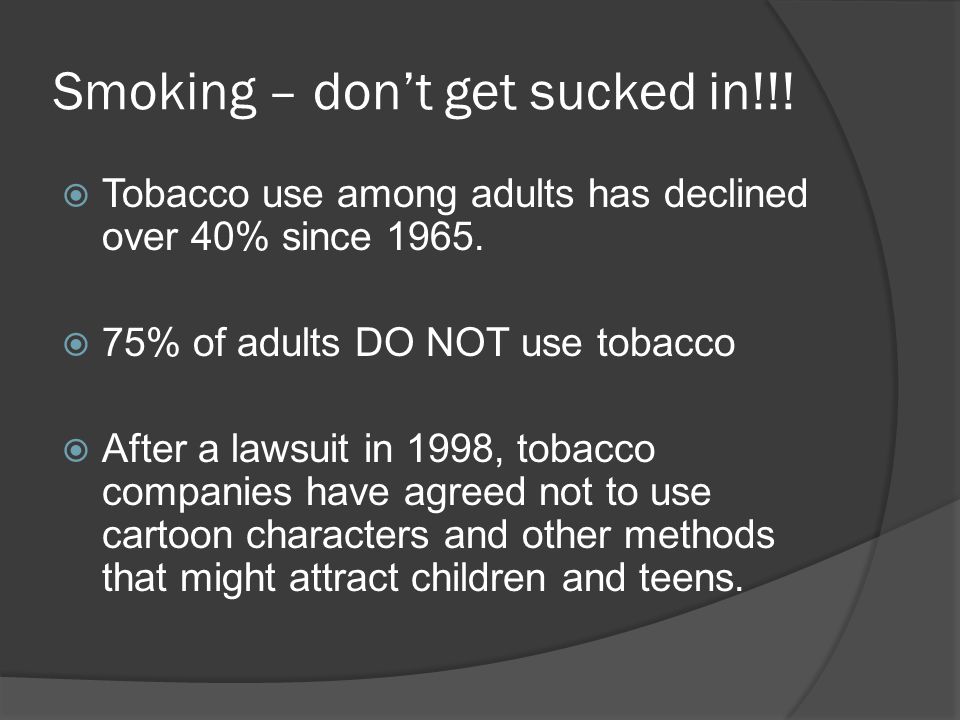 Smoking – don't get sucked in!!!

Tobacco use among adults has declined over 40% since 1965.

75% of adults DO NOT use tobacco

After a lawsuit in 1998, tobacco companies have agreed not to use cartoon characters and other methods that might attract children and teens.